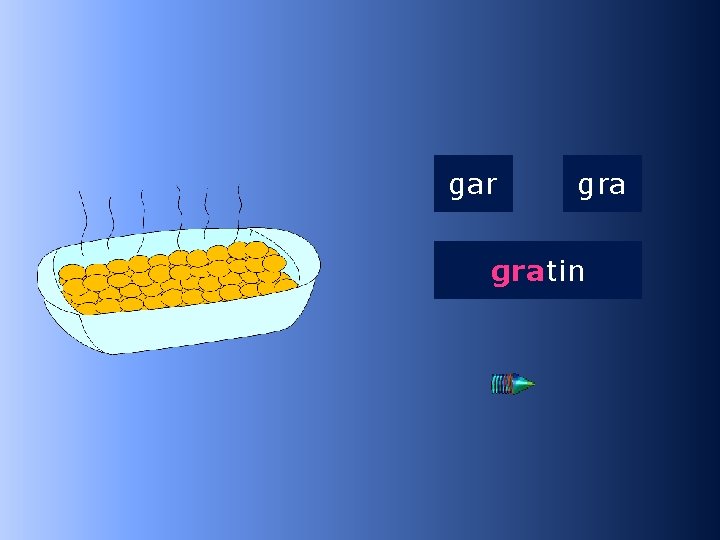 gar

gra

gratin